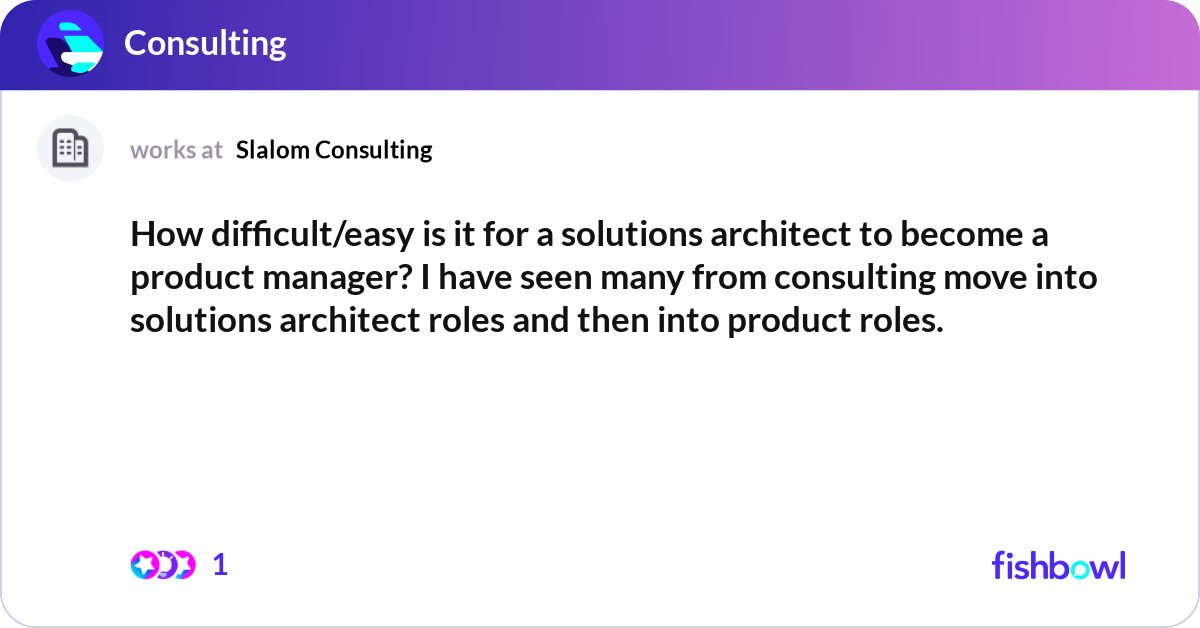 Consulting

works at Slalom Consulting

How difficult/easy is it for a solutions architect to become a product manager? I have seen many from consulting move into solutions architect roles and then into product roles.

1

fishbowl